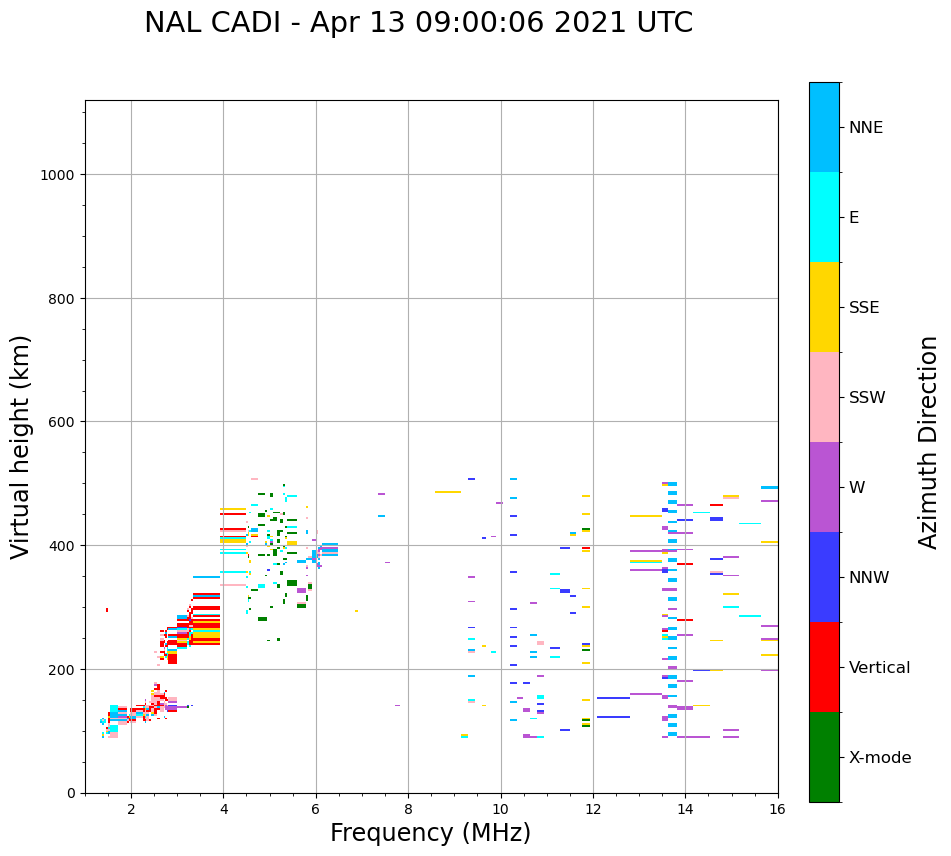 NAL CADI - Apr 13 09:00:06 2021 UTC

Virtual height (km)

1000
800
600
400
200
0

2 4 6 8 10 12 14 16

Frequency (MHz)

NNE
E
SSE
SSW
W
NNW
Vertical
X-mode

Azimuth Direction